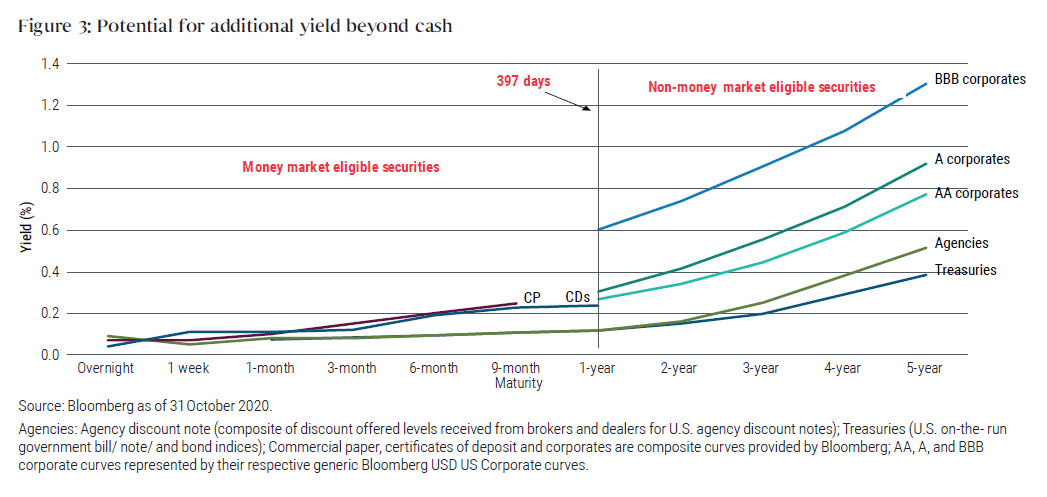 Figure 3: Potential for additional yield beyond cash

1.4
1.2
1.0
0.8
0.6
0.4
0.2
0.0

Yield (%)

397 days

Non-money market eligible securities

Money market eligible securities

BBB corporates
A corporates
AA corporates
Agencies
Treasuries
CP
CDs

Overnight
1 week
1-month
3-month
6-month
9-month
1-year
2-year
3-year
4-year
5-year

Maturity

Source: Bloomberg as of 31 October 2020.

Agencies: Agency discount note (composite of discount offered levels received from brokers and dealers for U.S. agency discount notes); Treasuries (U.S. on-the- run government bill/ note/ and bond indices); Commercial paper, certificates of deposit and corporates are composite curves provided by Bloomberg; AA, A, and BBB corporate curves represented by their respective generic Bloomberg USD US Corporate curves.